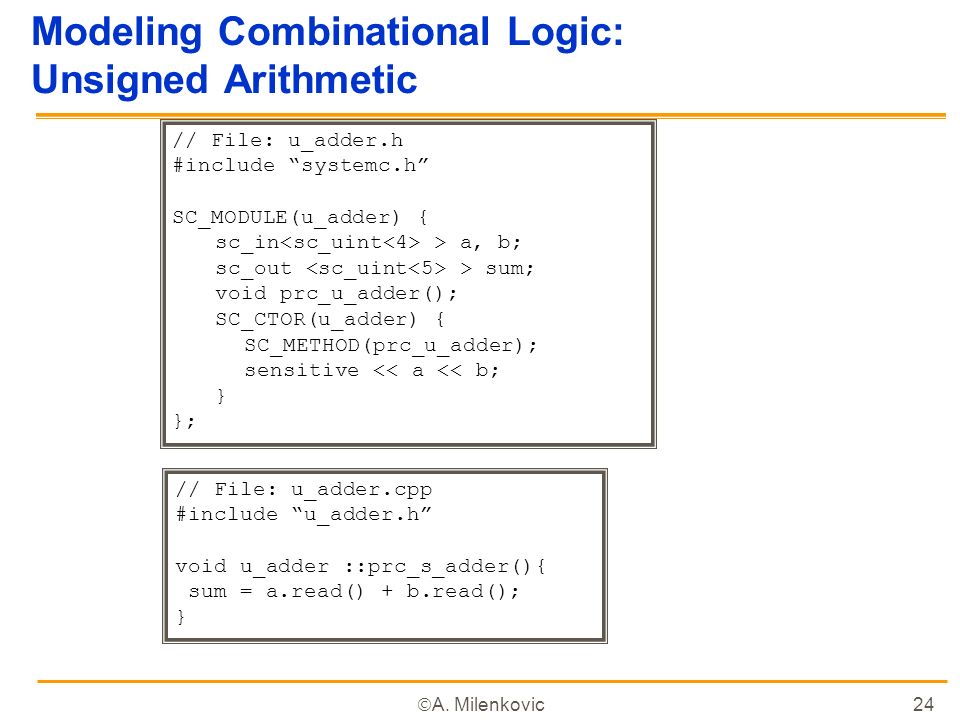 Modeling Combinational Logic: Unsigned Arithmetic

// File: u_adder.h
#include “systemc.h”

SC_MODULE(u_adder) {
sc_in<sc_uint<4> > a, b;
sc_out <sc_uint<5> > sum;
void prc_u_adder();
SC_CTOR(u_adder) {
SC_METHOD(prc_u_adder);
sensitive << a << b;
}
};

// File: u_adder.cpp
#include “u_adder.h”

void u_adder ::prc_s_adder(){
sum = a.read() + b.read();
}

©A. Milenkovic

24